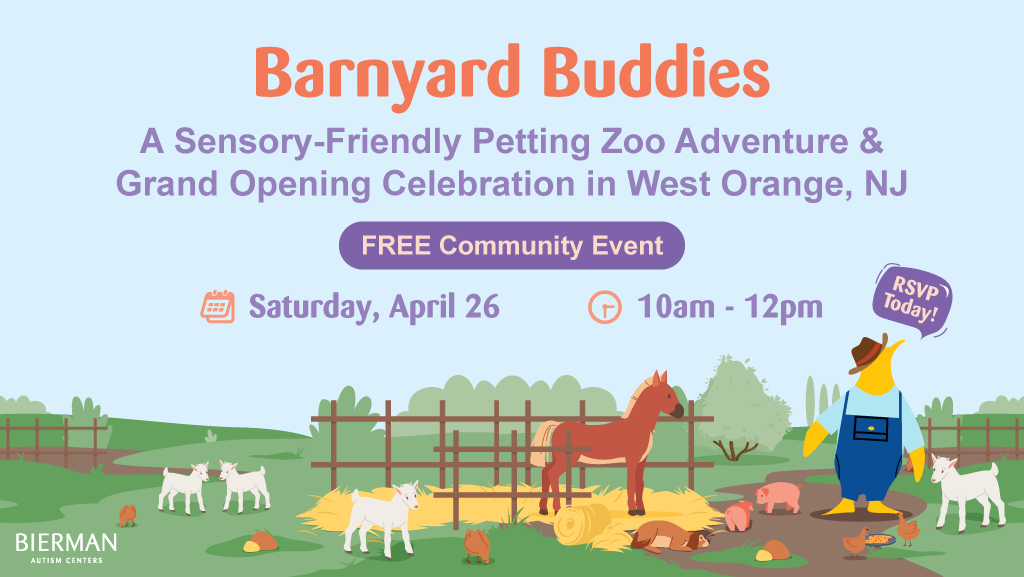 Barnyard Buddies

A Sensory-Friendly Petting Zoo Adventure & Grand Opening Celebration in West Orange, NJ

FREE Community Event

Saturday, April 26

10am - 12pm

RSVP Today!

BIERMAN
AUTISM CENTERS